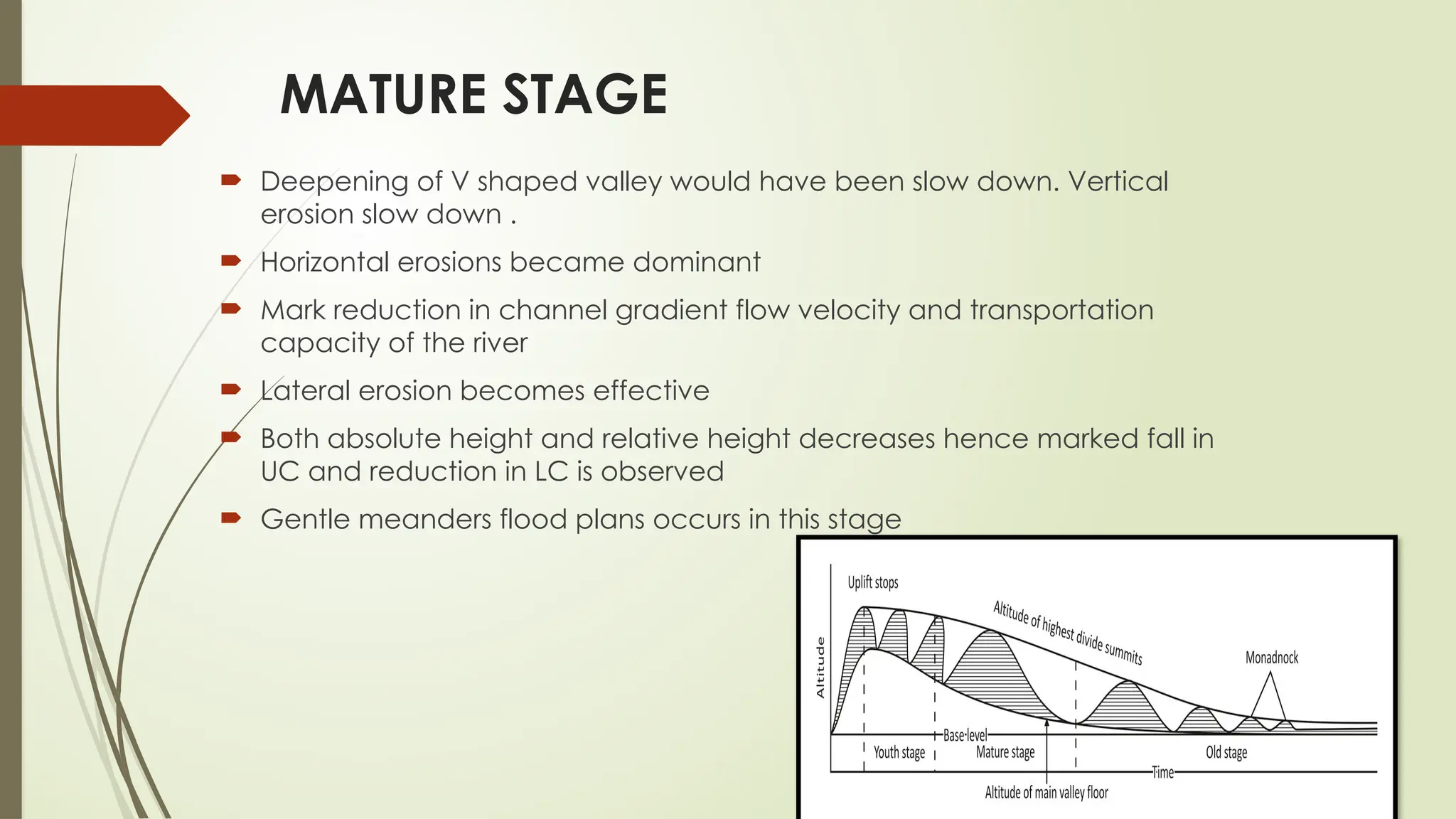 MATURE STAGE

Deepening of V shaped valley would have been slow down. Vertical erosion slow down .

Horizontal erosions became dominant

Mark reduction in channel gradient flow velocity and transportation capacity of the river

Lateral erosion becomes effective

Both absolute height and relative height decreases hence marked fall in UC and reduction in LC is observed

Gentle meanders flood plans occurs in this stage

Uplift stops
Altitude of highest divide summits
Monadnock
Altitude
Base-level
Youth stage
Mature stage
Old stage
Time
Altitude of main valley floor